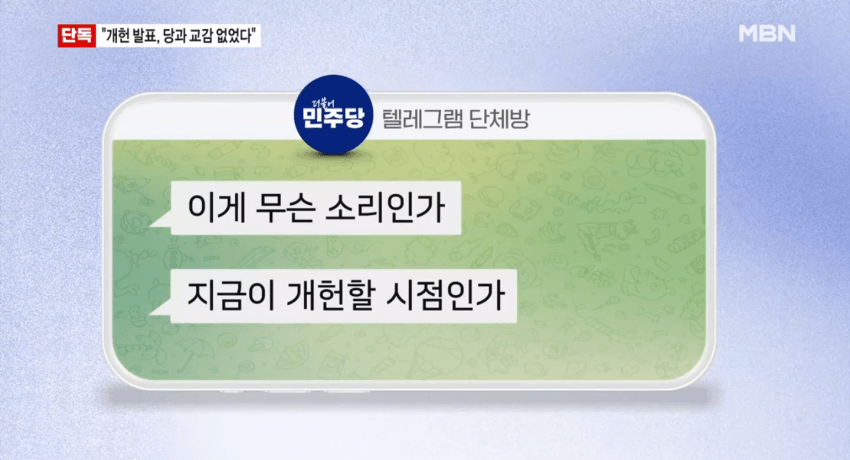 단독 "개헌 발표, 당과 교감 없었다"

MBN

더불어 민주당

텔레그램 단체방

이게 무슨 소리인가

지금이 개헌할 시점인가